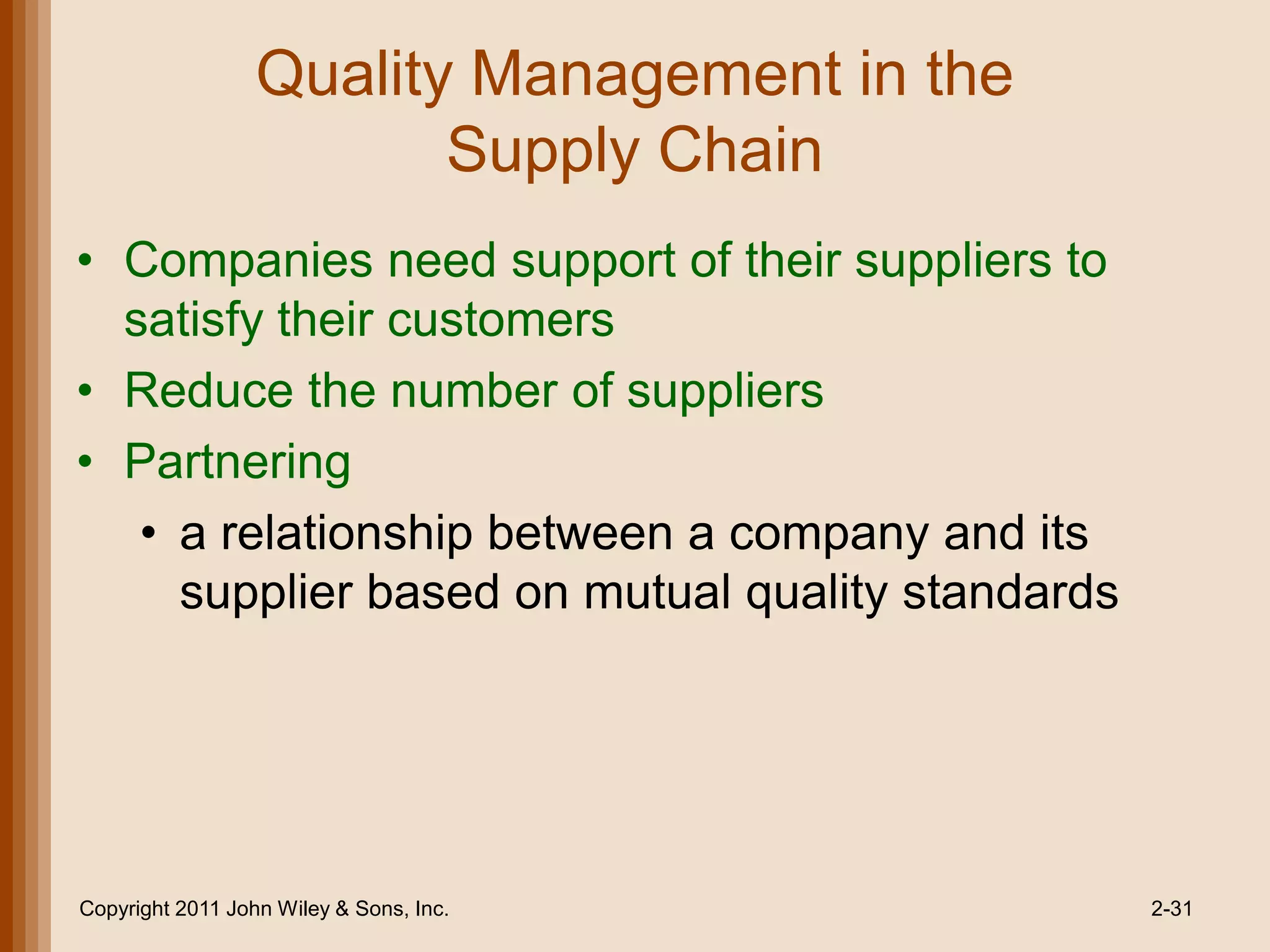 Quality Management in the Supply Chain

• Companies need support of their suppliers to satisfy their customers
• Reduce the number of suppliers
• Partnering
  • a relationship between a company and its supplier based on mutual quality standards

Copyright 2011 John Wiley & Sons, Inc.

2-31